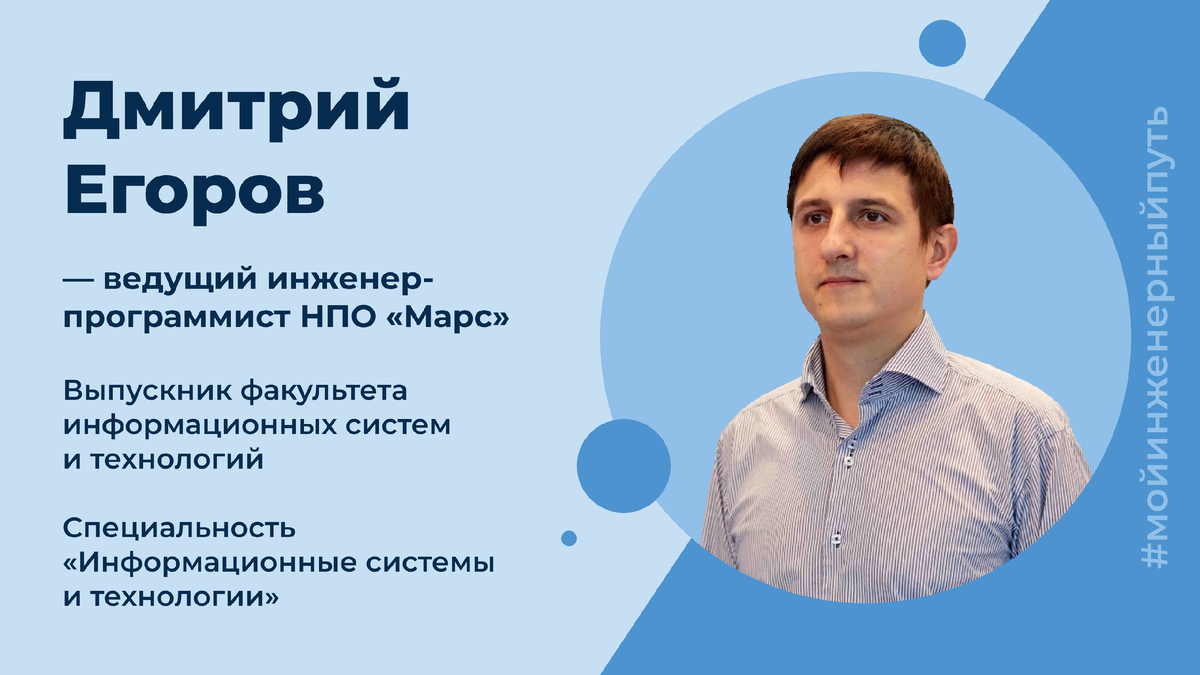 Дмитрий Егоров

— ведущий инженер-программист НПО «Марс»

Выпускник факультета информационных систем и технологий

Специальность «Информационные системы и технологии»

#мойинженерныйпуть